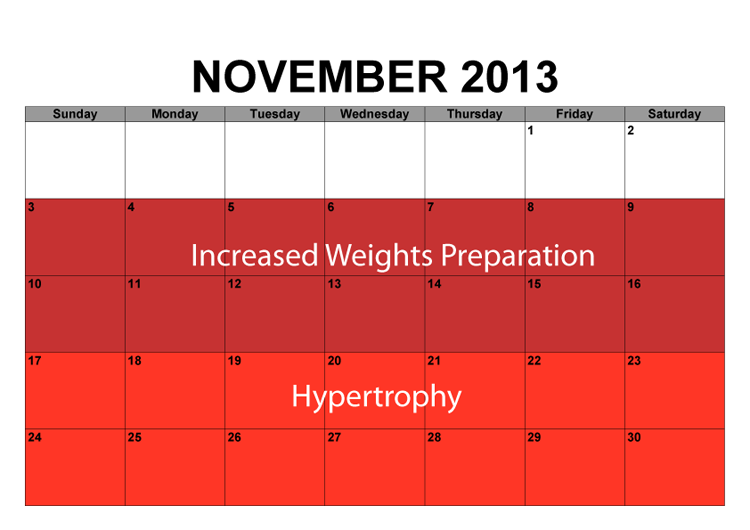 NOVEMBER 2013

| Sunday | Monday | Tuesday | Wednesday | Thursday | Friday | Saturday |
|---|---|---|---|---|---|---|
| | | | | | 1 | 2 |
| 3 | 4 | 5 | 6 | 7 | 8 | 9 |
| 10 | 11 | 12 | 13 | 14 | 15 | 16 |
| 17 | 18 | 19 | 20 | 21 | 22 | 23 |
| 24 | 25 | 26 | 27 | 28 | 29 | 30 |

Increased Weights Preparation

Hypertrophy